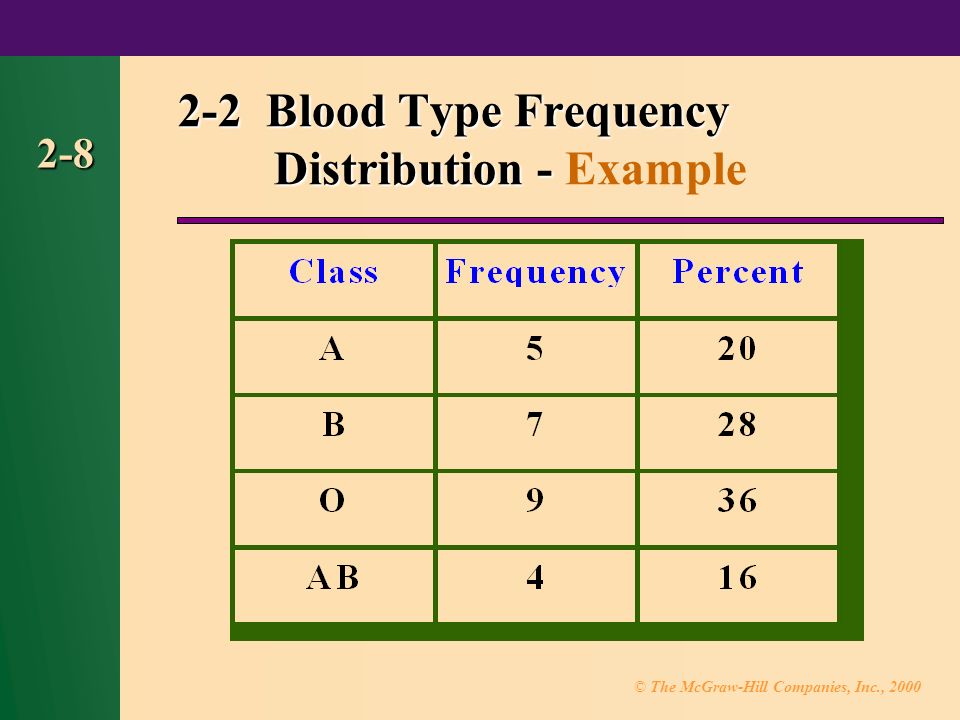 2-8

2-2 Blood Type Frequency Distribution - Example

| Class | Frequency | Percent |
|---|---|---|
| A | 5 | 20 |
| B | 7 | 28 |
| O | 9 | 36 |
| AB | 4 | 16 |

© The McGraw-Hill Companies, Inc., 2000